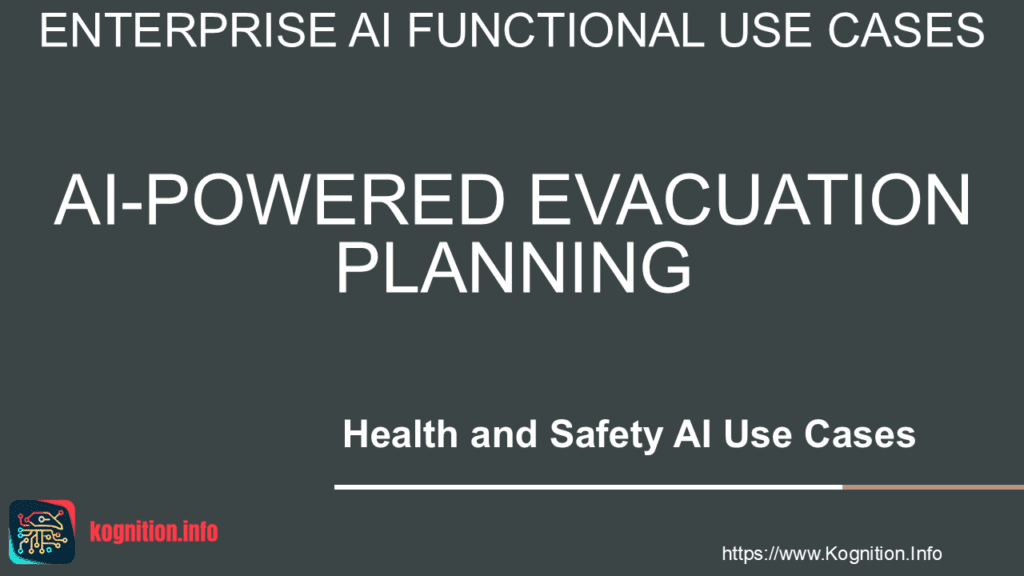 ENTERPRISE AI FUNCTIONAL USE CASES

AI-POWERED EVACUATION PLANNING

Health and Safety AI Use Cases

kognition.info

https://www.Kognition.Info